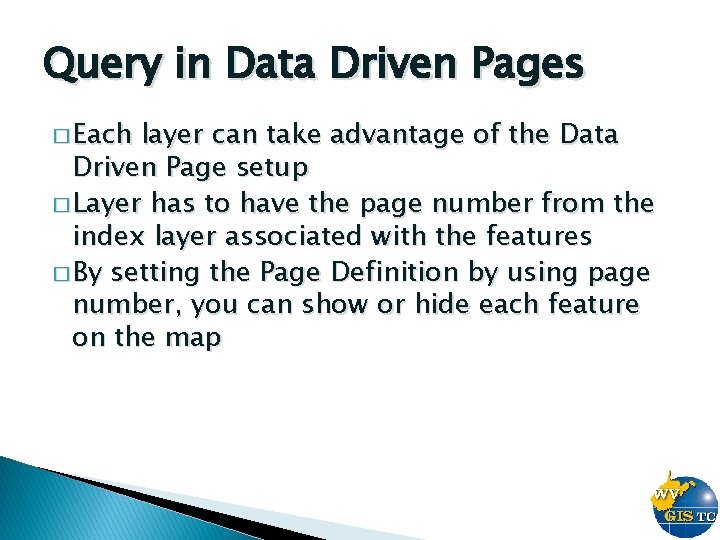 Query in Data Driven Pages

□ Each layer can take advantage of the Data Driven Page setup

□ Layer has to have the page number from the index layer associated with the features

□ By setting the Page Definition by using page number, you can show or hide each feature on the map

WV GIS TC